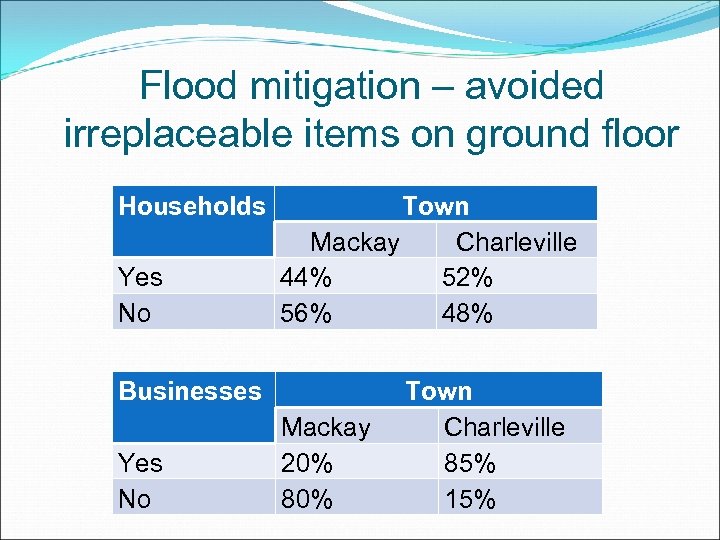 Flood mitigation – avoided irreplaceable items on ground floor

| Households | Town | |
|---|---|---|
| | Mackay | Charleville |
| Yes | 44% | 52% |
| No | 56% | 48% |

| Businesses | Town | |
|---|---|---|
| | Mackay | Charleville |
| Yes | 20% | 85% |
| No | 80% | 15% |